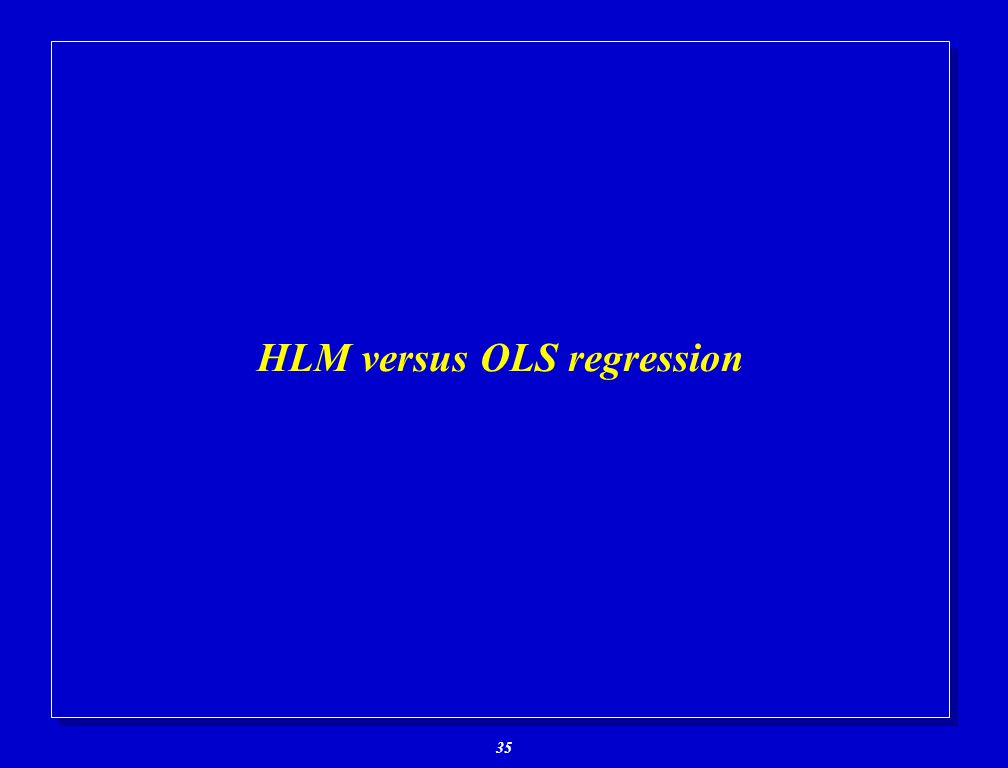 HLM versus OLS regression

35